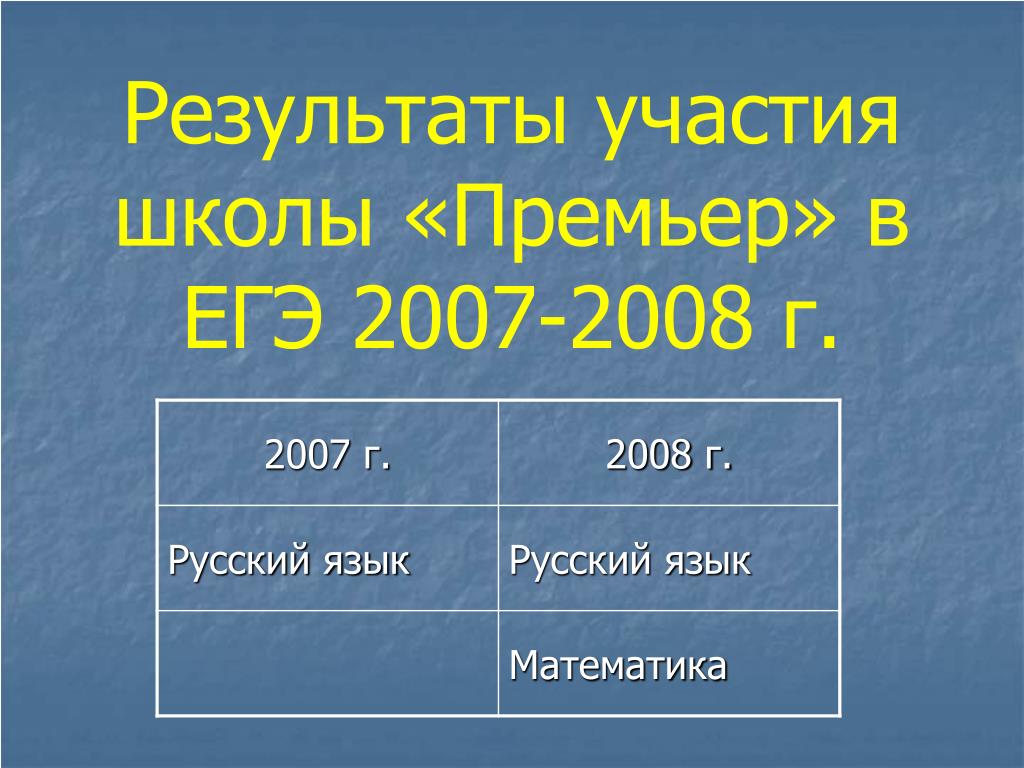 Результаты участия школы «Премьер» в ЕГЭ 2007-2008 г.

| 2007 г. | 2008 г. |
|---|---|
| Русский язык | Русский язык |
| | Математика |